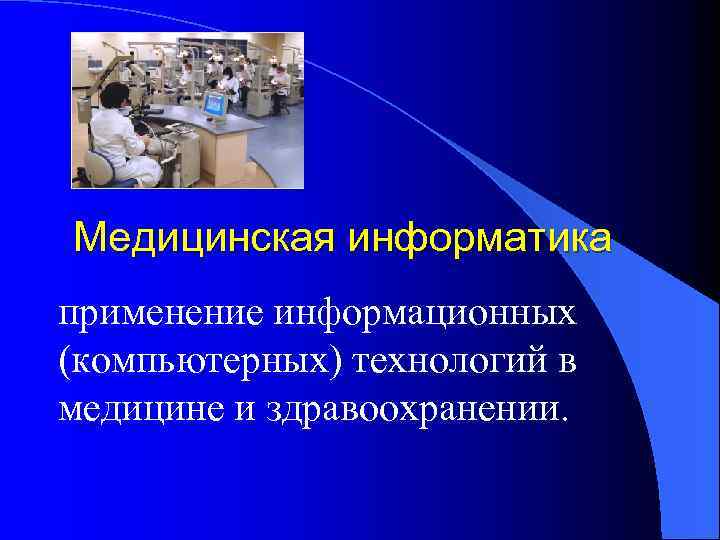 Медицинская информатика

применение информационных (компьютерных) технологий в медицине и здравоохранении.